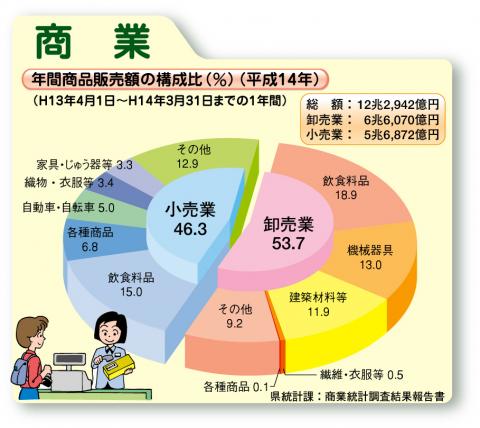 商　業

年間商品販売額の構成比（%）（平成14年）

（H13年4月1日～H14年3月31日までの1年間）

総　額：12兆2,942億円
卸売業：　6兆6,070億円
小売業：　5兆6,872億円

その他
12.9

家具・じゅう器等 3.3

織物・衣服等 3.4

自動車・自転車 5.0

各種商品
6.8

飲食料品
15.0

小売業
46.3

卸売業
53.7

飲食料品
18.9

機械器具
13.0

建築材料等
11.9

その他
9.2

繊維・衣服等 0.5

各種商品 0.1

県統計課：商業統計調査結果報告書